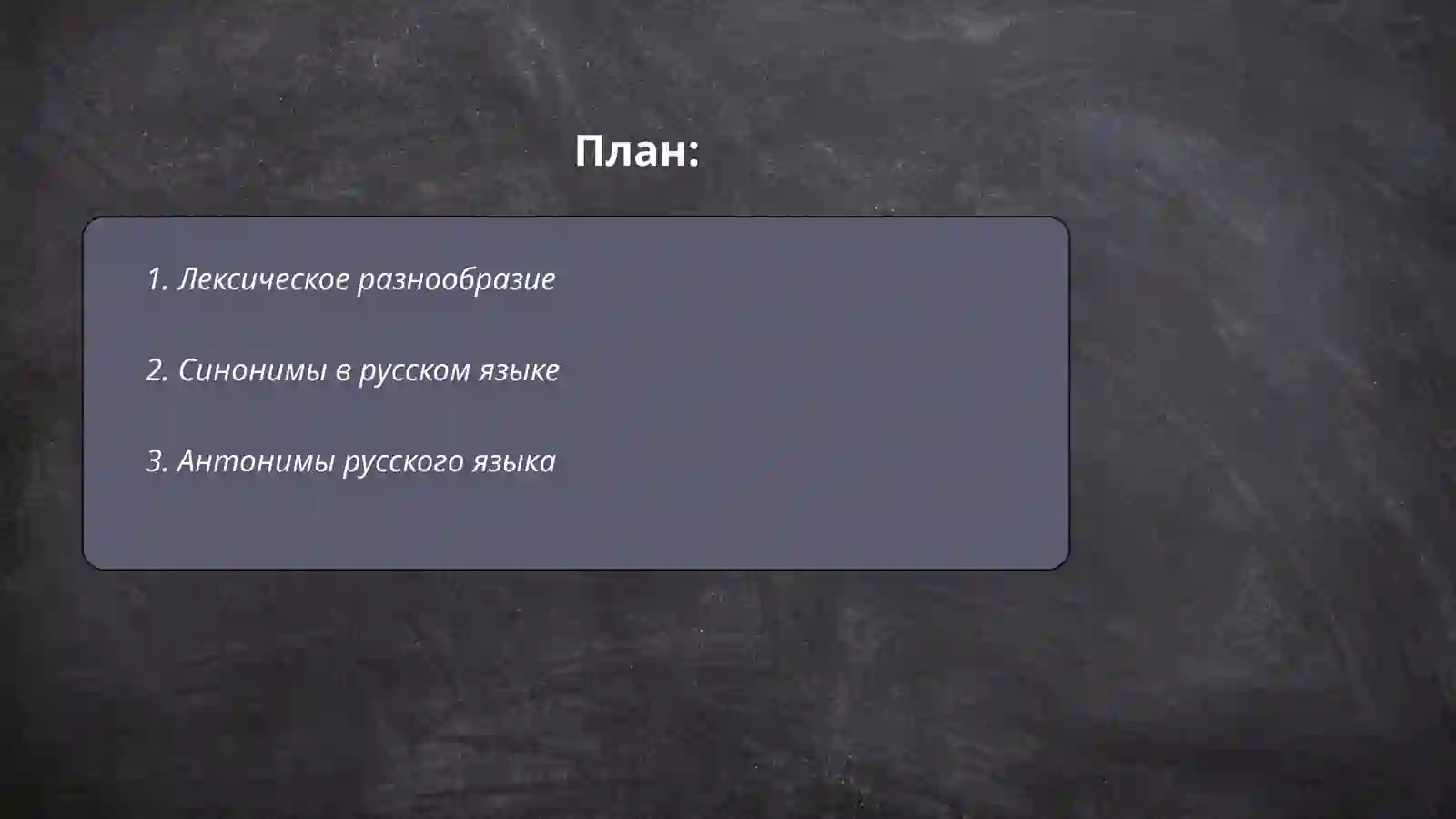 План:

1. Лексическое разнообразие

2. Синонимы в русском языке

3. Антонимы русского языка